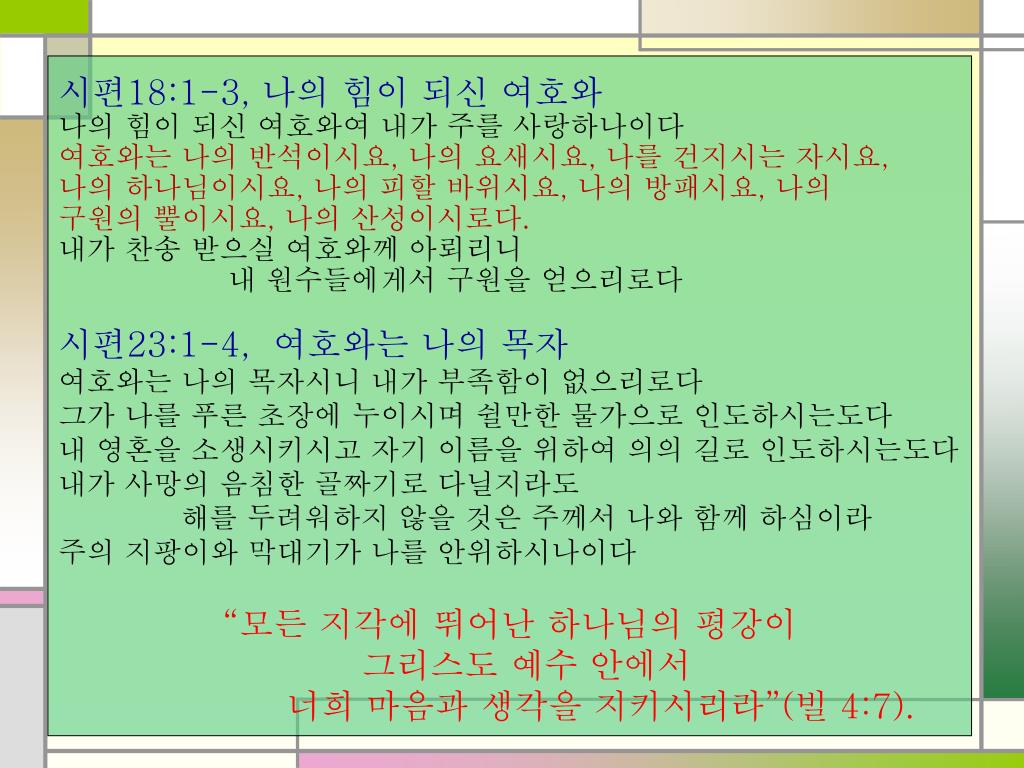 시편18:1-3, 나의 힘이 되신 여호와
나의 힘이 되신 여호와여 내가 주를 사랑하나이다
여호와는 나의 반석이시요, 나의 요새시요, 나를 건지시는 자시요, 나의 하나님이시요, 나의 피할 바위시요, 나의 방패시요, 나의 구원의 뿔이시요, 나의 산성이시로다.
내가 찬송 받으실 여호와께 아뢰리니
내 원수들에게서 구원을 얻으리로다

시편23:1-4, 여호와는 나의 목자
여호와는 나의 목자시니 내가 부족함이 없으리로다
그가 나를 푸른 초장에 누이시며 쉴만한 물가으로 인도하시는도다
내 영혼을 소생시키시고 자기 이름을 위하여 의의 길로 인도하시는도다
내가 사망의 음침한 골짜기로 다닐지라도
해를 두려워하지 않을 것은 주께서 나와 함께 하심이라
주의 지팡이와 막대기가 나를 안위하시나이다

“모든 지각에 뛰어난 하나님의 평강이
그리스도 예수 안에서
너희 마음과 생각을 지키시리라”(빌 4:7).